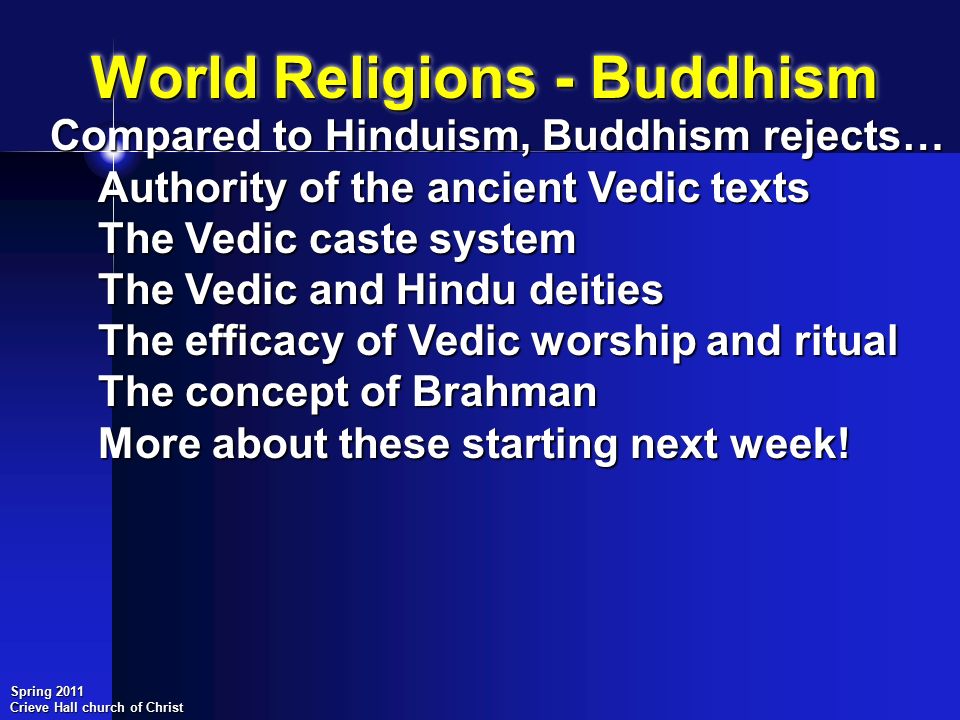 World Religions - Buddhism

Compared to Hinduism, Buddhism rejects…

Authority of the ancient Vedic texts
The Vedic caste system
The Vedic and Hindu deities
The efficacy of Vedic worship and ritual
The concept of Brahman
More about these starting next week!

Spring 2011
Crieve Hall church of Christ